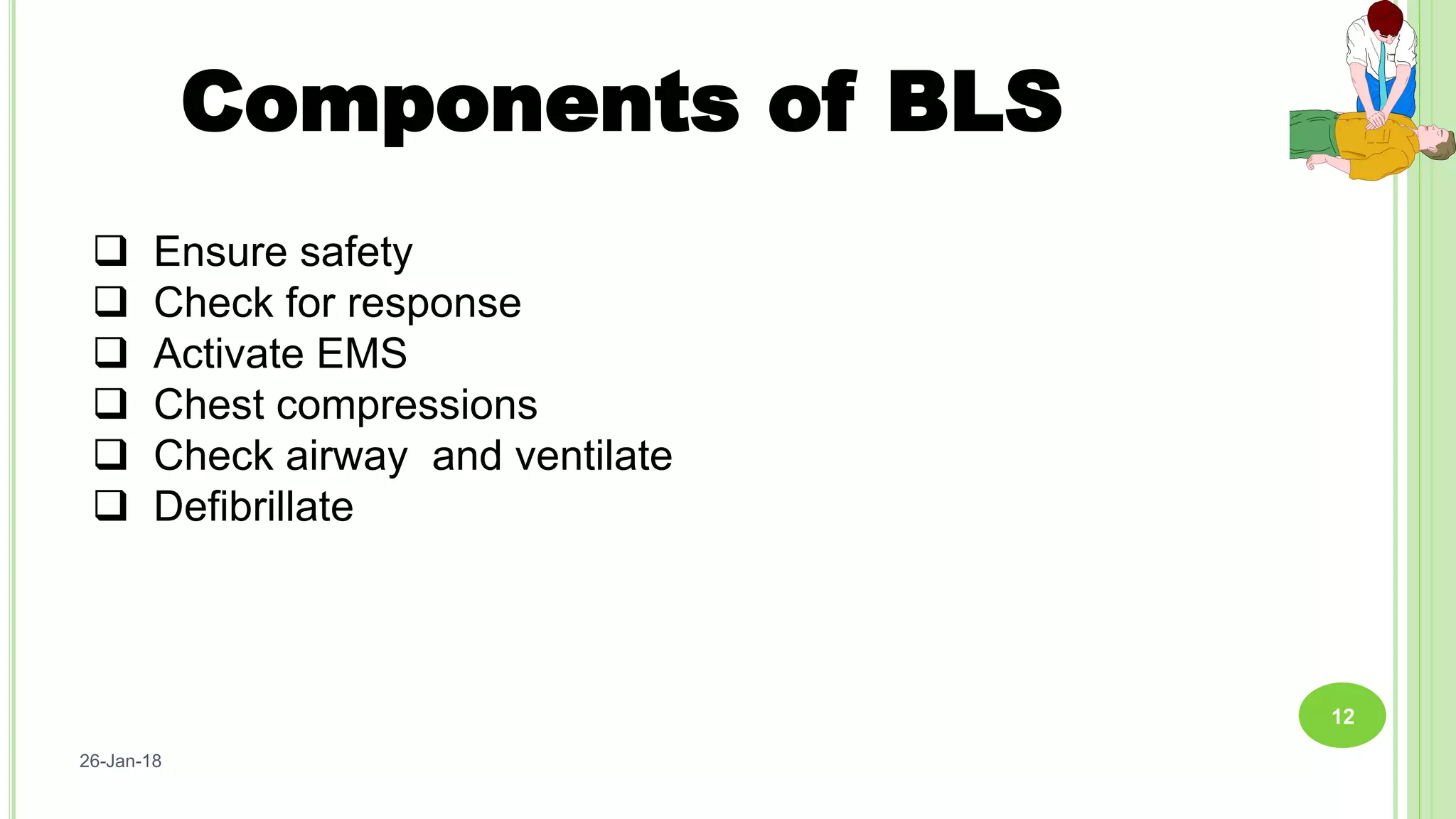 Components of BLS

❑ Ensure safety
❑ Check for response
❑ Activate EMS
❑ Chest compressions
❑ Check airway and ventilate
❑ Defibrillate

12

26-Jan-18